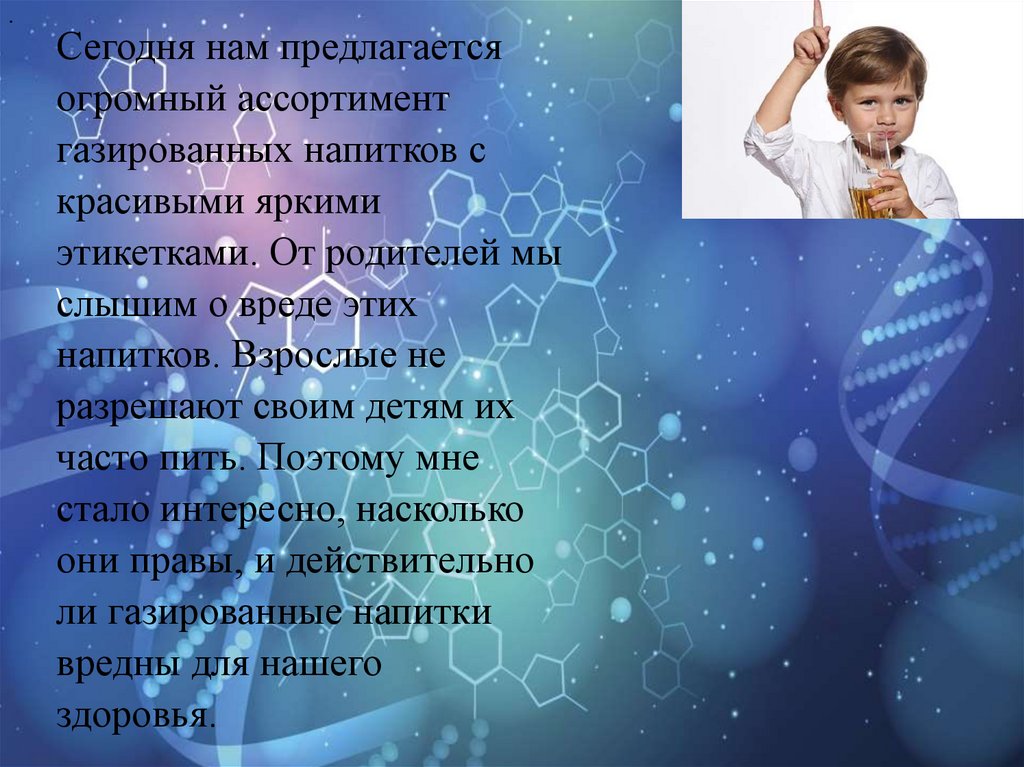 Сегодня нам предлагается огромный ассортимент газированных напитков с красивыми яркими этикетками. От родителей мы слышим о вреде этих напитков. Взрослые не разрешают своим детям их часто пить. Поэтому мне стало интересно, насколько они правы, и действительно ли газированные напитки вредны для нашего здоровья.